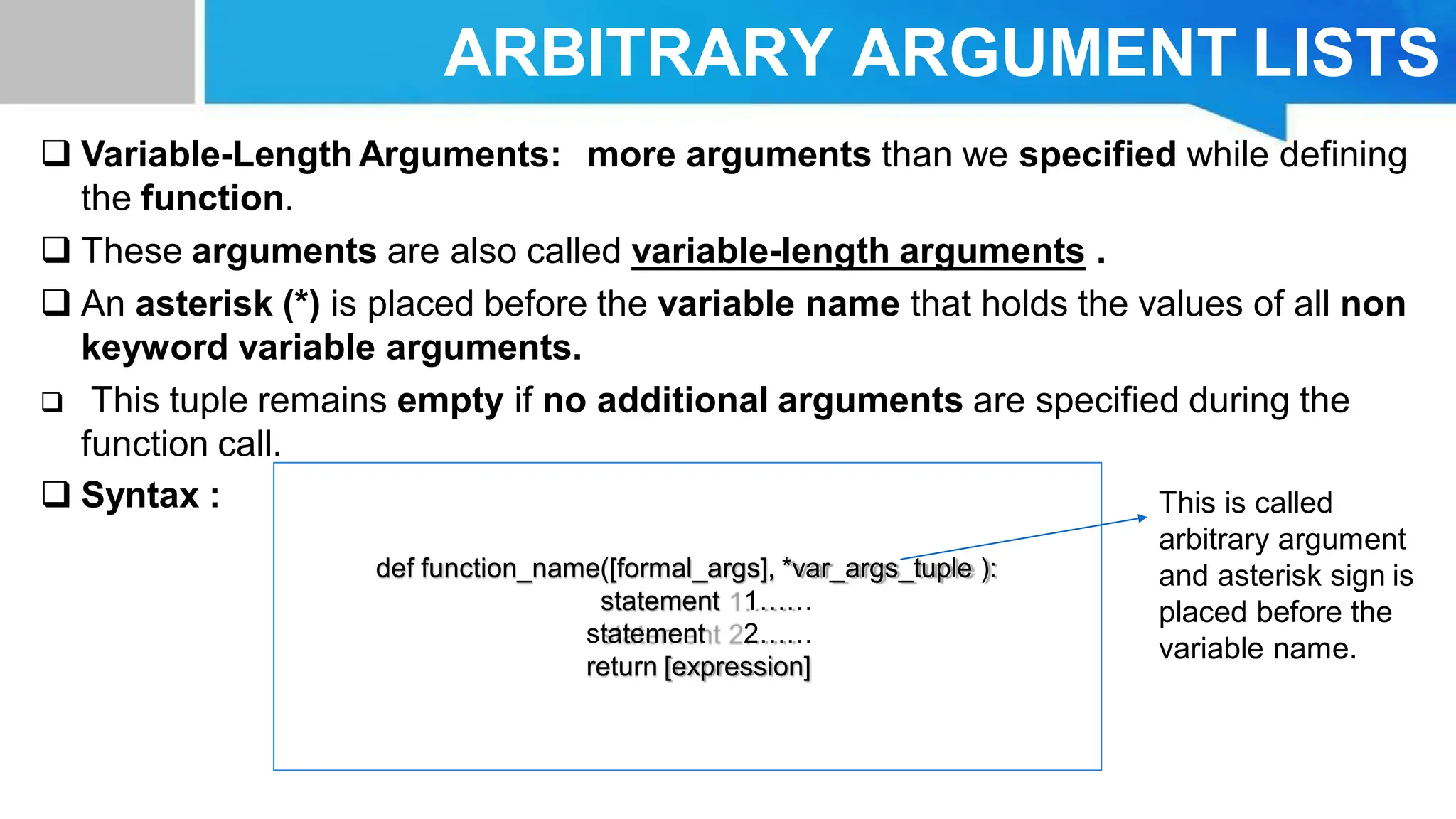 ARBITRARY ARGUMENT LISTS

❑ Variable-Length Arguments: more arguments than we specified while defining the function.

❑ These arguments are also called variable-length arguments .

❑ An asterisk (*) is placed before the variable name that holds the values of all non keyword variable arguments.

❑ This tuple remains empty if no additional arguments are specified during the function call.

❑ Syntax :

def function_name([formal_args], *var_args_tuple ):
statement 1......
statement 2......
return [expression]

This is called arbitrary argument and asterisk sign is placed before the variable name.